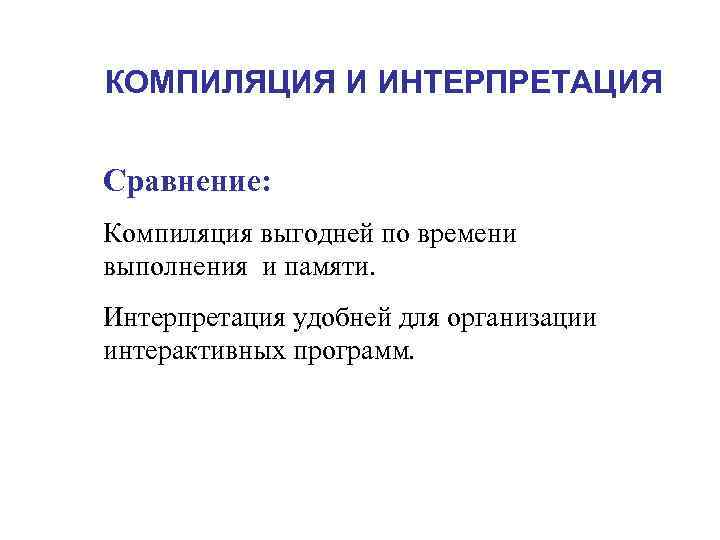 КОМПИЛЯЦИЯ И ИНТЕРПРЕТАЦИЯ

Сравнение:

Компиляция выгодней по времени выполнения и памяти.

Интерпретация удобней для организации интерактивных программ.